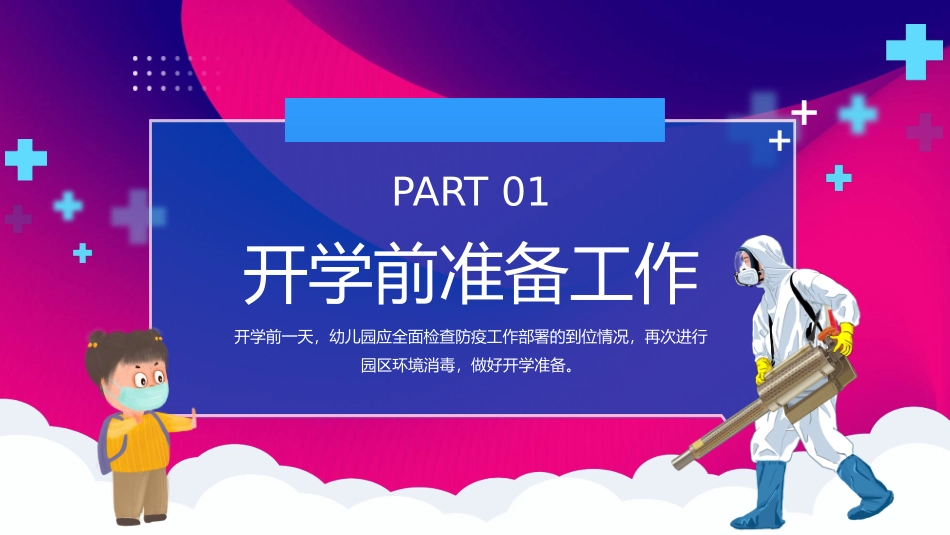 PART 01

开学前准备工作

开学前一天，幼儿园应全面检查防疫工作部署的到位情况，再次进行园区环境消毒，做好开学准备。